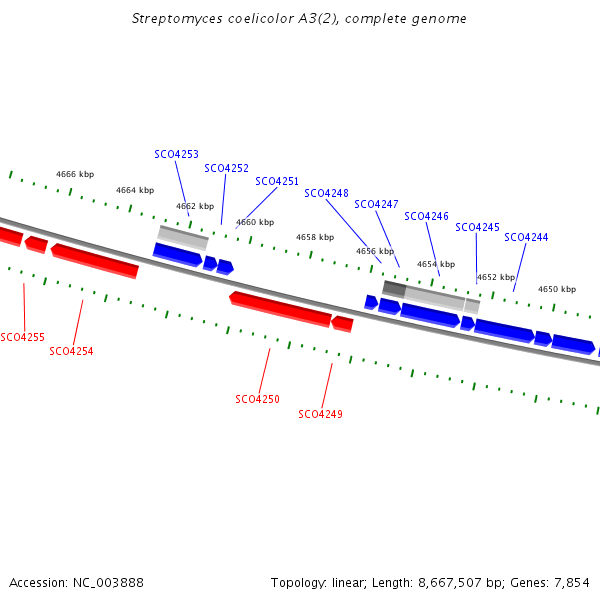 Streptomyces coelicolor A3(2), complete genome

SCO4253
SCO4252
SCO4251
SCO4248
SCO4247
SCO4246
SCO4245
SCO4244

4666 kbp
4664 kbp
4662 kbp
4660 kbp
4658 kbp
4656 kbp
4654 kbp
4652 kbp
4650 kbp

SCO4255
SCO4254
SCO4250
SCO4249

Accession: NC_003888

Topology: linear; Length: 8,667,507 bp; Genes: 7,854